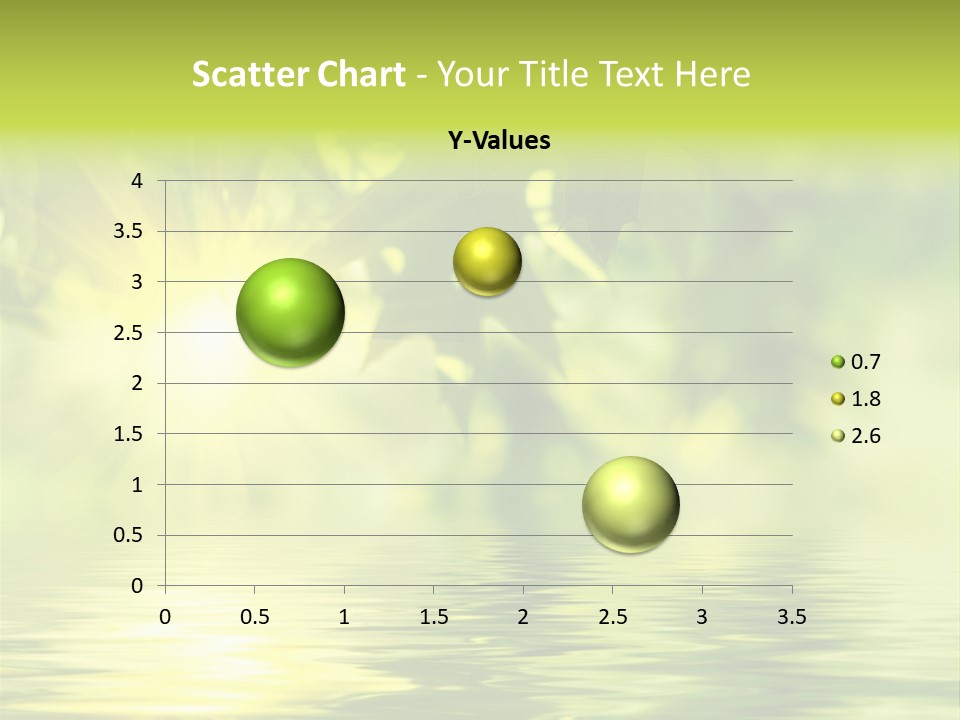 Scatter Chart - Your Title Text Here

Y-Values

4
3.5
3
2.5
2
1.5
1
0.5
0

0 0.5 1 1.5 2 2.5 3 3.5

0.7
1.8
2.6